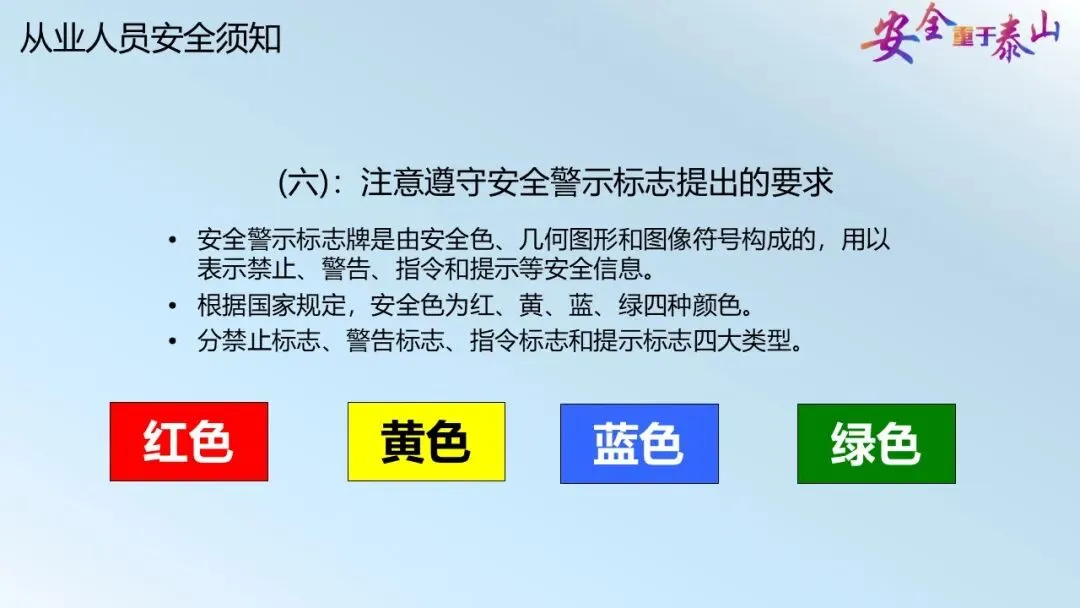 从业人员安全须知

安全重于泰山

(六)：注意遵守安全警示标志提出的要求

• 安全警示标志牌是由安全色、几何图形和图像符号构成的，用以表示禁止、警告、指令和提示等安全信息。
• 根据国家规定，安全色为红、黄、蓝、绿四种颜色。
• 分禁止标志、警告标志、指令标志和提示标志四大类型。

红色

黄色

蓝色

绿色